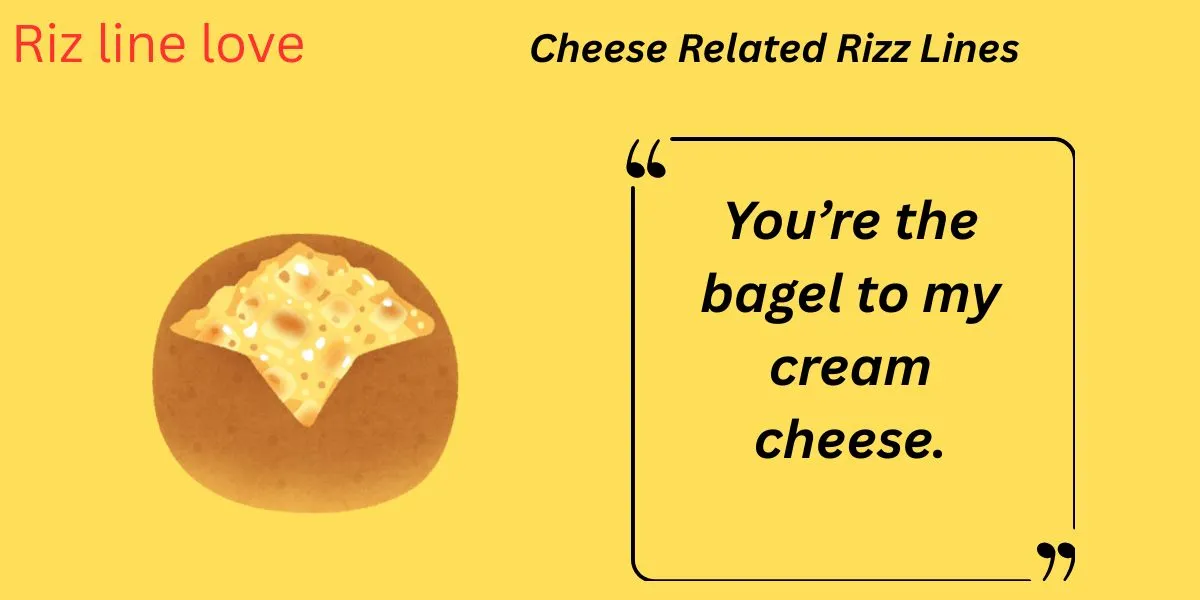 Riz line love

Cheese Related Rizz Lines

“

You’re the bagel to my cream cheese.

”